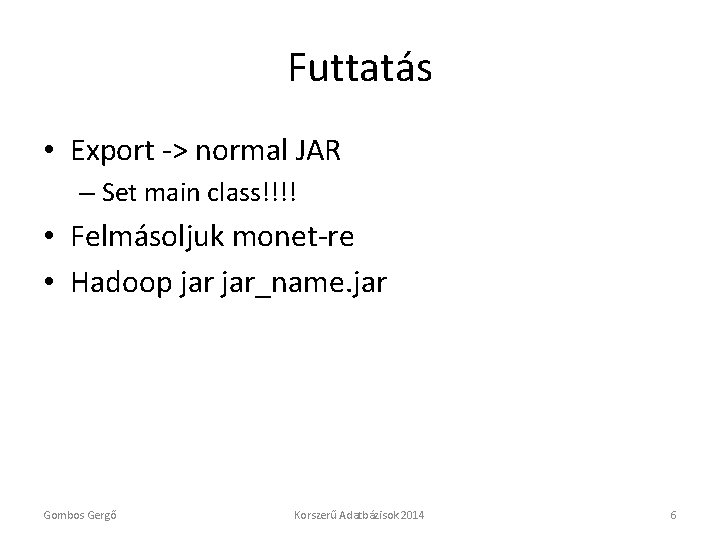 Futtatás

• Export -> normal JAR
  – Set main class!!!!
• Felmásoljuk monet-re
• Hadoop jar jar_name.jar

Gombos Gergő

Korszerű Adatbázisok 2014

6